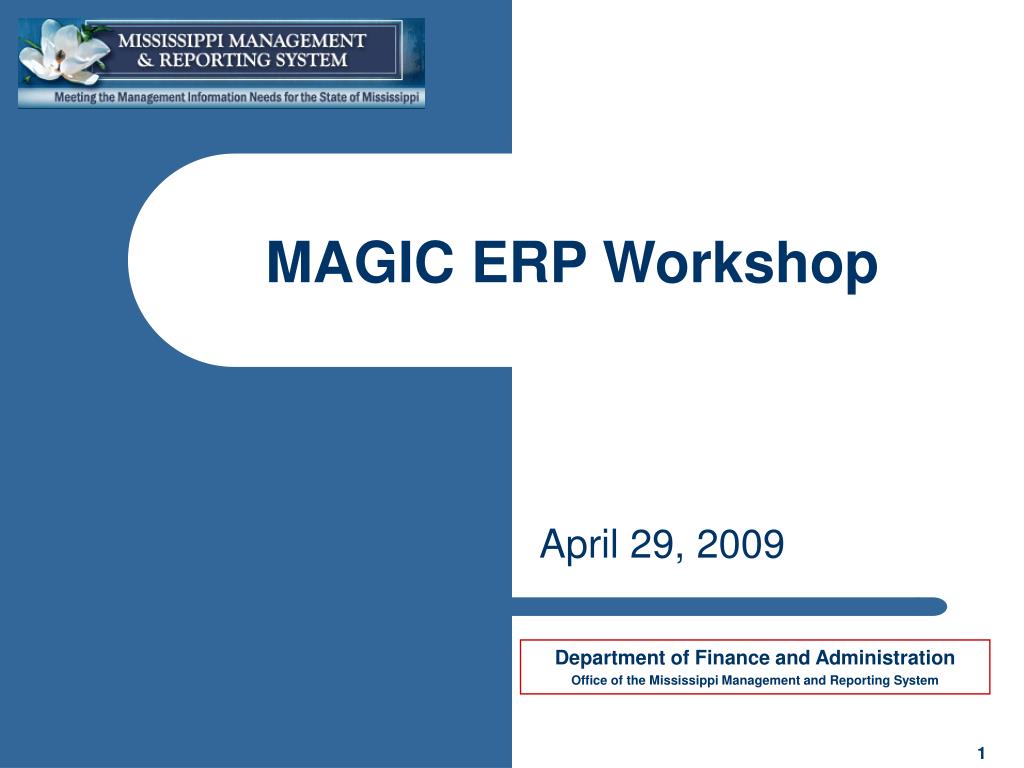 MISSISSIPPI MANAGEMENT
& REPORTING SYSTEM
Meeting the Management Information Needs for the State of Mississippi

MAGIC ERP Workshop

April 29, 2009

Department of Finance and Administration
Office of the Mississippi Management and Reporting System

1